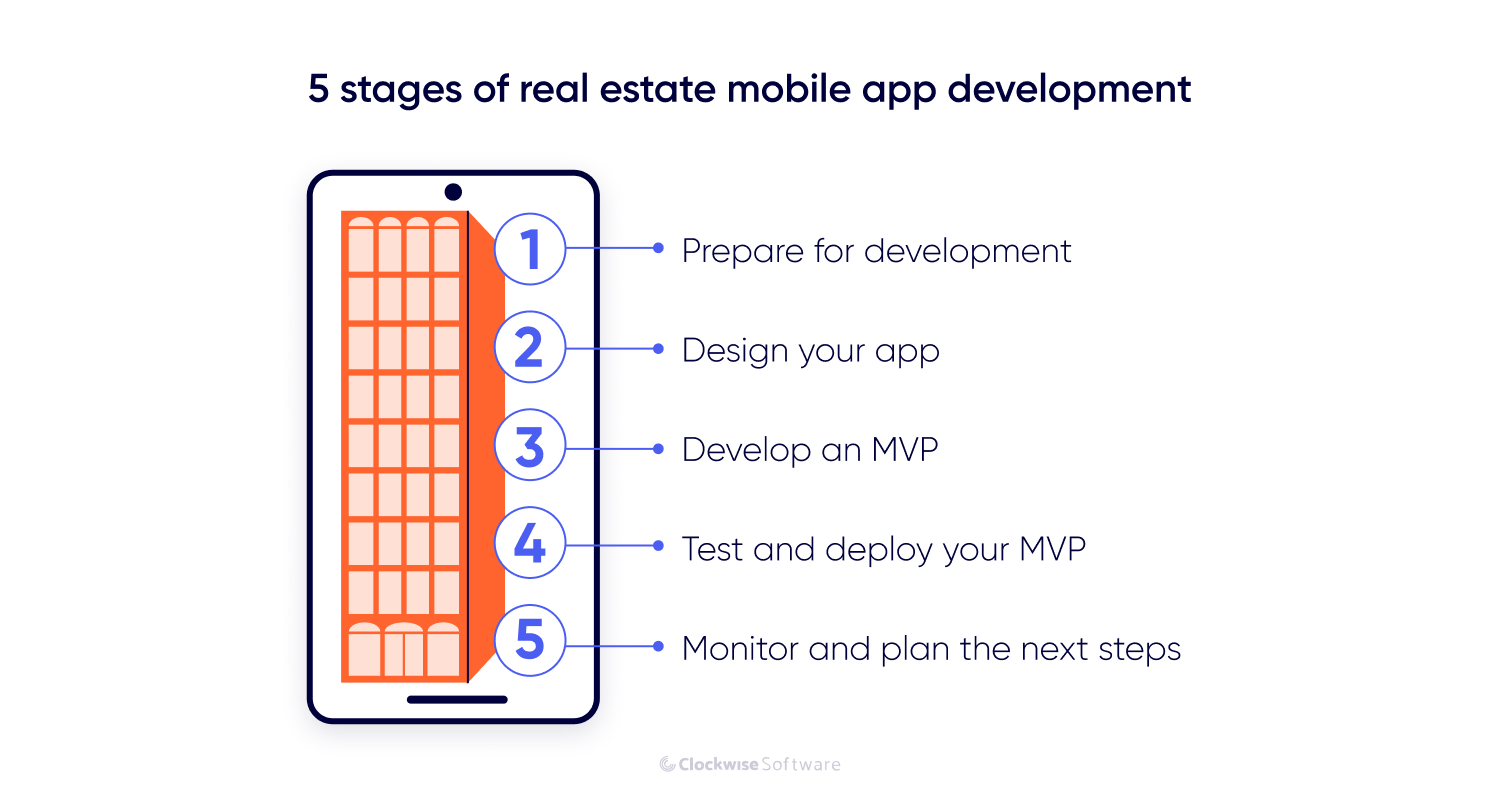 5 stages of real estate mobile app development

1 Prepare for development

2 Design your app

3 Develop an MVP

4 Test and deploy your MVP

5 Monitor and plan the next steps

Clockwise Software